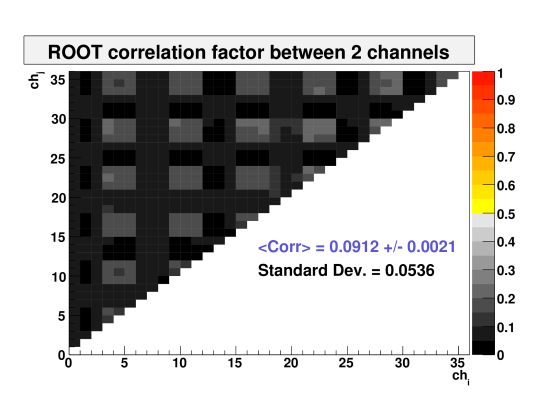 ROOT correlation factor between 2 channels

$ch_j$

35
30
25
20
15
10
5
0

0 5 10 15 20 25 30 35

$ch_i$

<Corr> = 0.0912 +/- 0.0021
Standard Dev. = 0.0536

1
0.9
0.8
0.7
0.6
0.5
0.4
0.3
0.2
0.1
0